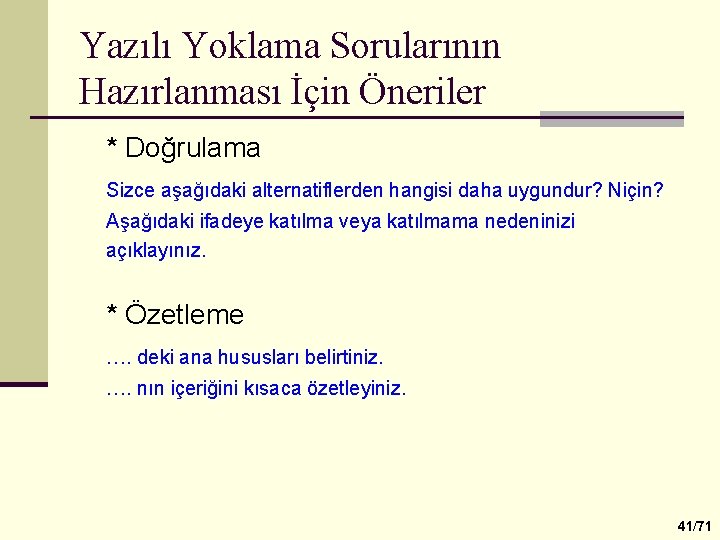 Yazılı Yoklama Sorularının Hazırlanması İçin Öneriler

* Doğrulama

Sizce aşağıdaki alternatiflerden hangisi daha uygundur? Niçin? Aşağıdaki ifadeye katılma veya katılmama nedeninizi açıklayınız.

* Özetleme

…. deki ana hususları belirtiniz.

…. nın içeriğini kısaca özetleyiniz.

41/71